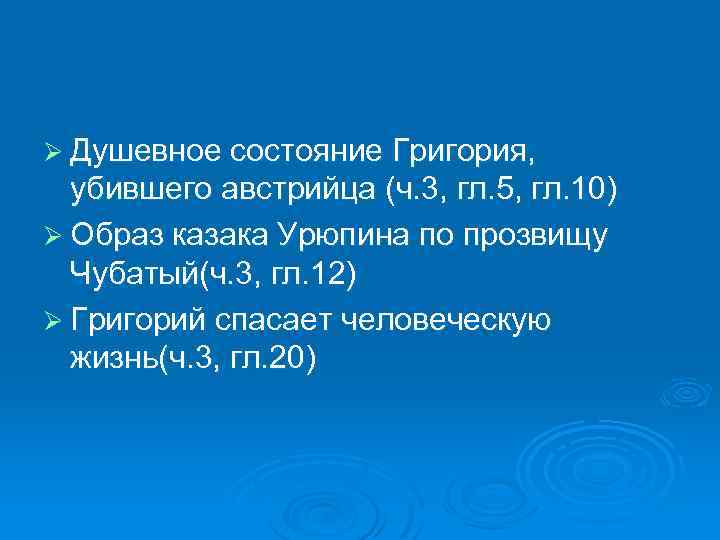 ➢ Душевное состояние Григория, убившего австрийца (ч.3, гл.5, гл.10)

➢ Образ казака Урюпина по прозвищу Чубатый(ч.3, гл.12)

➢ Григорий спасает человеческую жизнь(ч.3, гл.20)